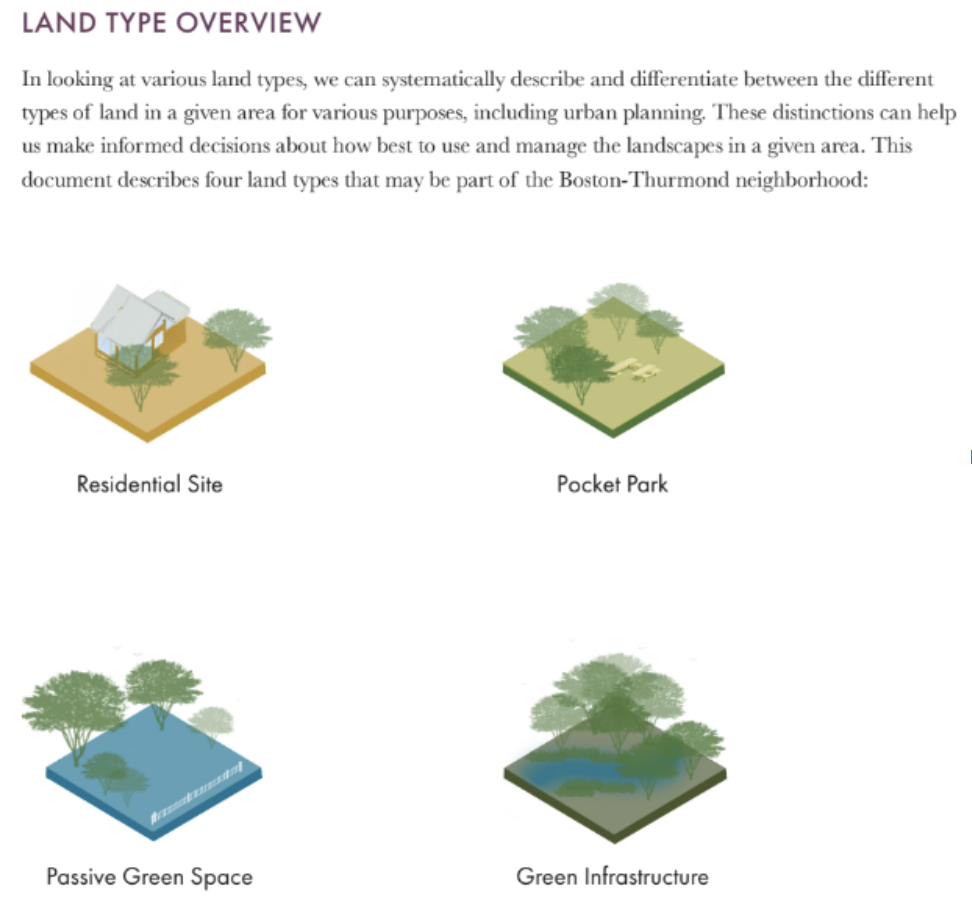 LAND TYPE OVERVIEW

In looking at various land types, we can systematically describe and differentiate between the different types of land in a given area for various purposes, including urban planning. These distinctions can help us make informed decisions about how best to use and manage the landscapes in a given area. This document describes four land types that may be part of the Boston-Thurmond neighborhood:

Residential Site

Pocket Park

Passive Green Space

Green Infrastructure